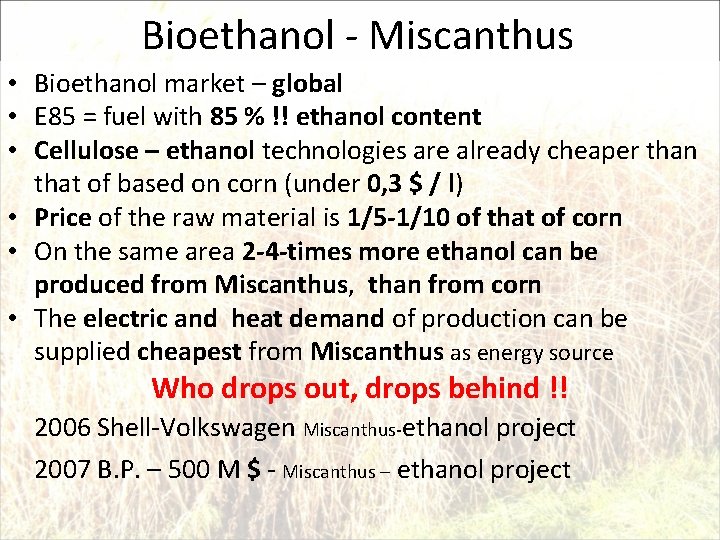 Bioethanol - Miscanthus

• Bioethanol market – global
• E85 = fuel with 85 % !! ethanol content
• Cellulose – ethanol technologies are already cheaper than that of based on corn (under 0,3 $ / l)
• Price of the raw material is 1/5-1/10 of that of corn
• On the same area 2-4-times more ethanol can be produced from Miscanthus, than from corn
• The electric and heat demand of production can be supplied cheapest from Miscanthus as energy source

Who drops out, drops behind !!

2006 Shell-Volkswagen Miscanthus-ethanol project

2007 B.P. – 500 M $ - Miscanthus – ethanol project